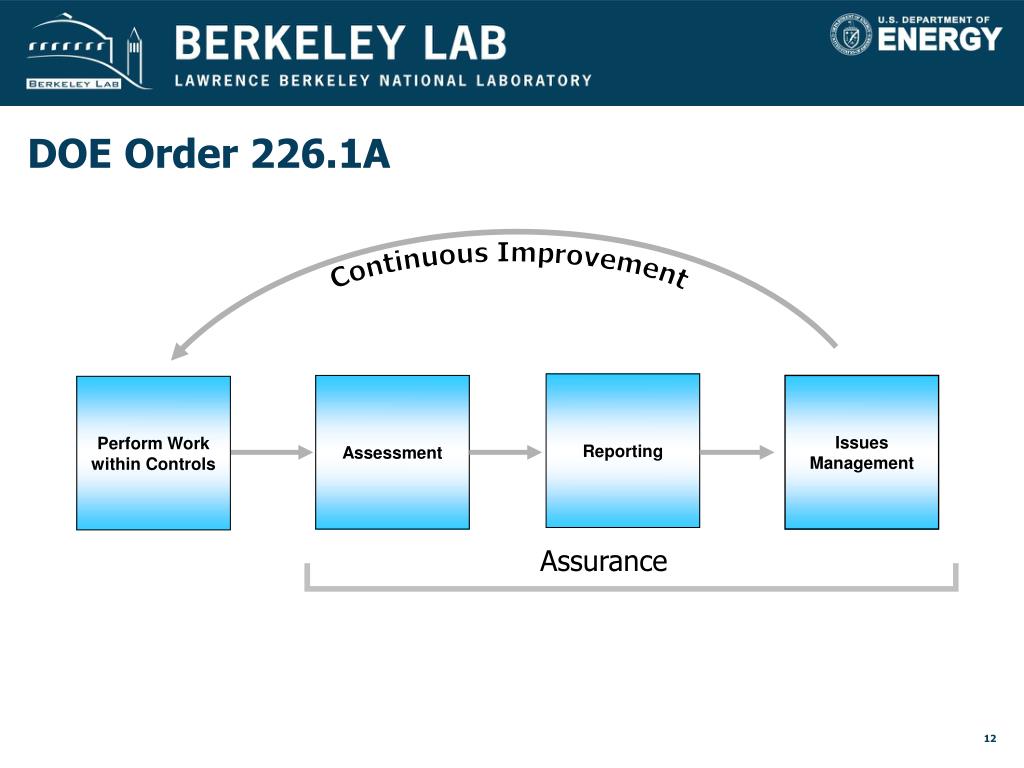 BERKELEY LAB

BERKELEY LAB
LAWRENCE BERKELEY NATIONAL LABORATORY

U.S. DEPARTMENT OF ENERGY

DOE Order 226.1A

Continuous Improvement

Perform Work within Controls

Assessment

Reporting

Issues Management

Assurance

12